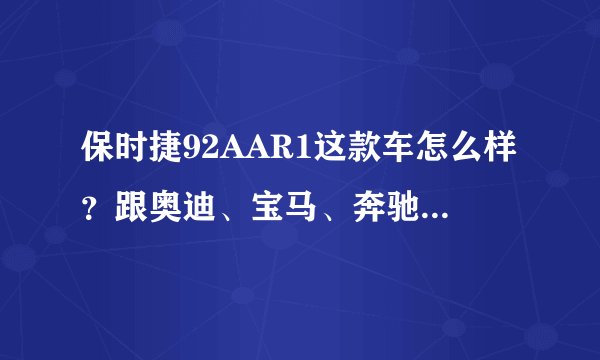 保时捷92AAR1这款车怎么样？跟奥迪、宝马、奔驰...